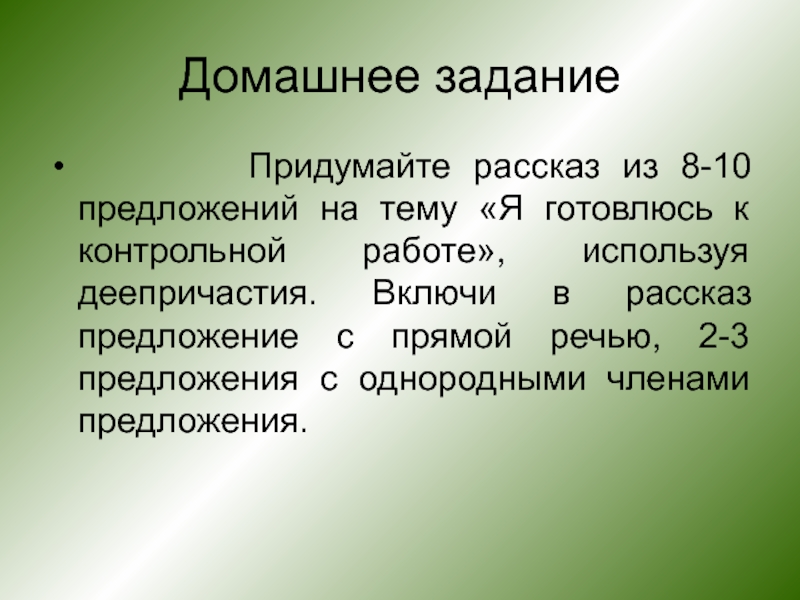 Домашнее задание

• Придумайте рассказ из 8-10 предложений на тему «Я готовлюсь к контрольной работе», используя деепричастия. Включи в рассказ предложение с прямой речью, 2-3 предложения с однородными членами предложения.